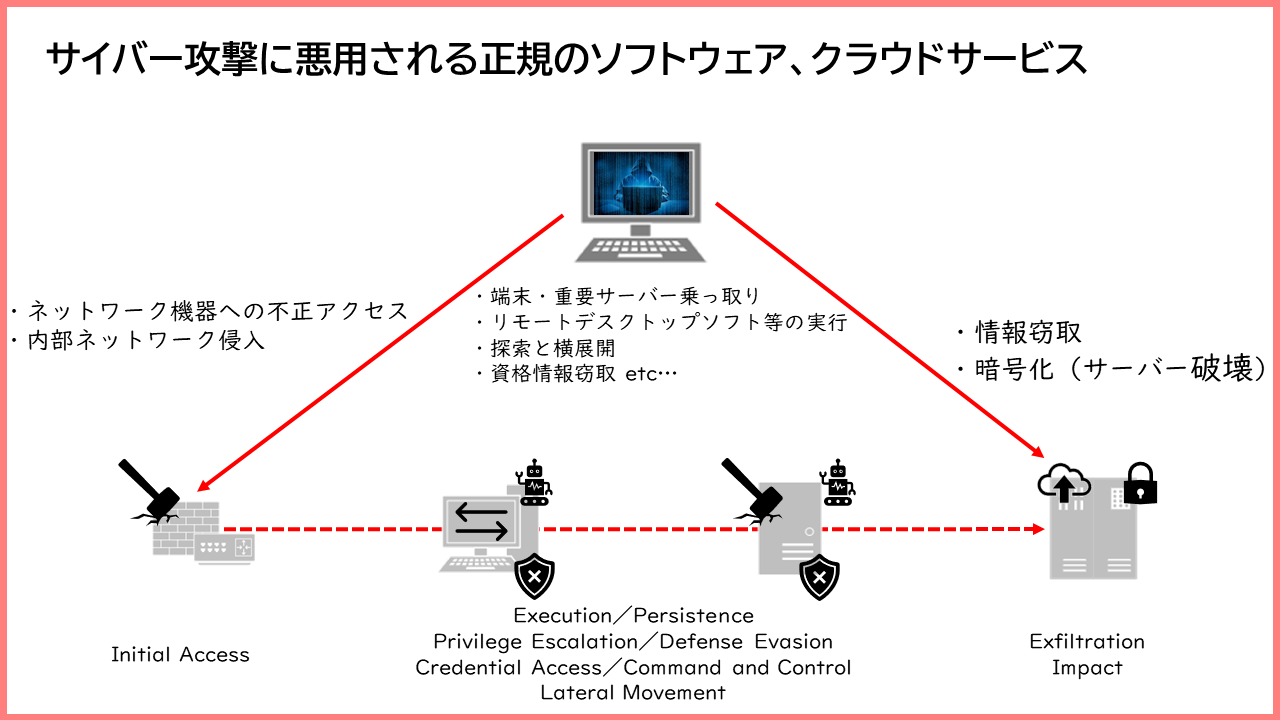 サイバー攻撃に悪用される正規のソフトウェア、クラウドサービス

・ネットワーク機器への不正アクセス
・内部ネットワーク侵入

・端末・重要サーバー乗っ取り
・リモートデスクトップソフト等の実行
・探索と横展開
・資格情報窃取 etc…

・情報窃取
・暗号化（サーバー破壊）

Initial Access

Execution／Persistence
Privilege Escalation／Defense Evasion
Credential Access／Command and Control
Lateral Movement

Exfiltration
Impact